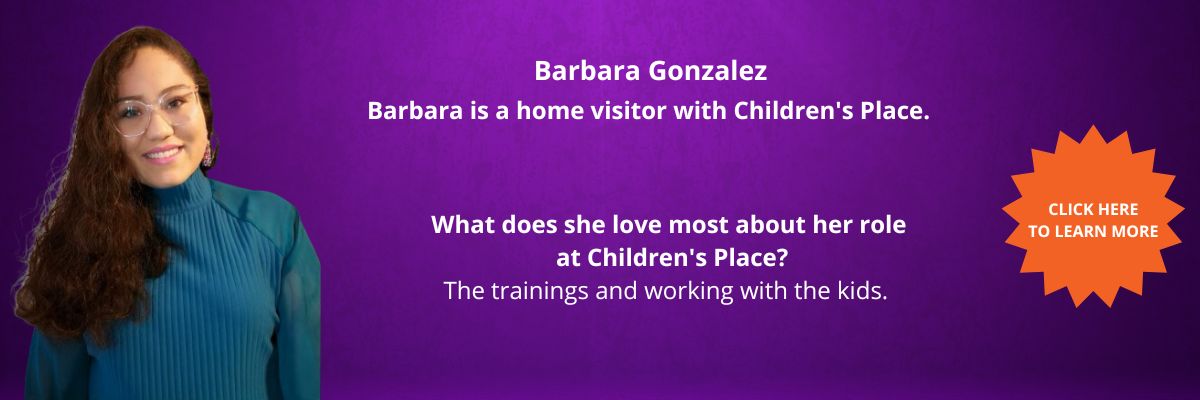 Barbara Gonzalez
Barbara is a home visitor with Children's Place.

What does she love most about her role at Children's Place?
The trainings and working with the kids.

CLICK HERE TO LEARN MORE